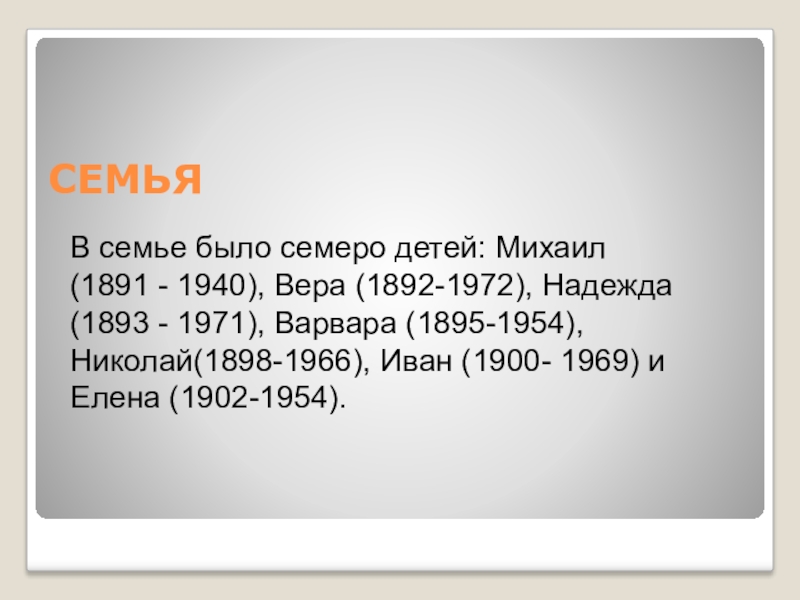 СЕМЬЯ

В семье было семеро детей: Михаил (1891 - 1940), Вера (1892-1972), Надежда (1893 - 1971), Варвара (1895-1954), Николай(1898-1966), Иван (1900- 1969) и Елена (1902-1954).